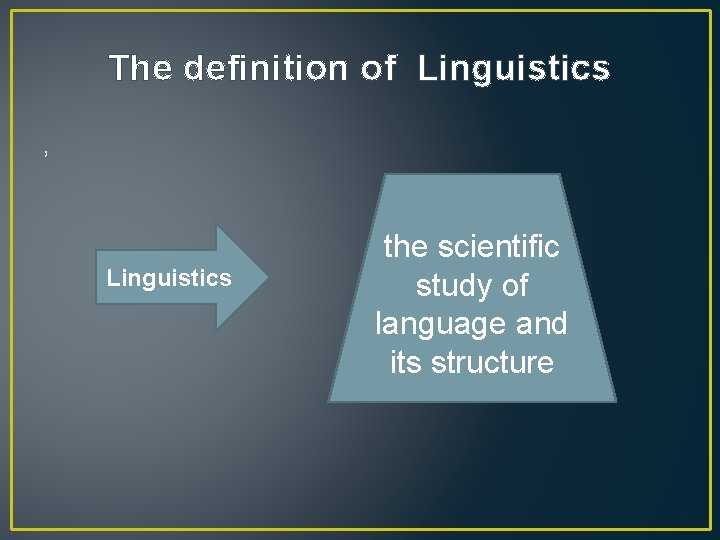 The definition of Linguistics

,

Linguistics

the scientific study of language and its structure